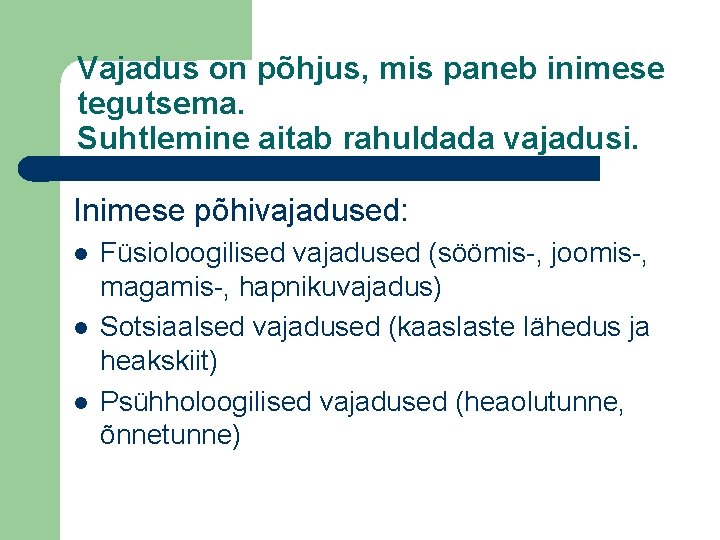 Vajadus on põhjus, mis paneb inimese tegutsema.
Suhtlemine aitab rahuldada vajadusi.

Inimese põhivajadused:

- Füsioloogilised vajadused (söömis-, joomis-, magamis-, hapnikuvajadus)
- Sotsiaalsed vajadused (kaaslaste lähedus ja heakskiit)
- Psühholoogilised vajadused (heaolutunne, õnnetunne)